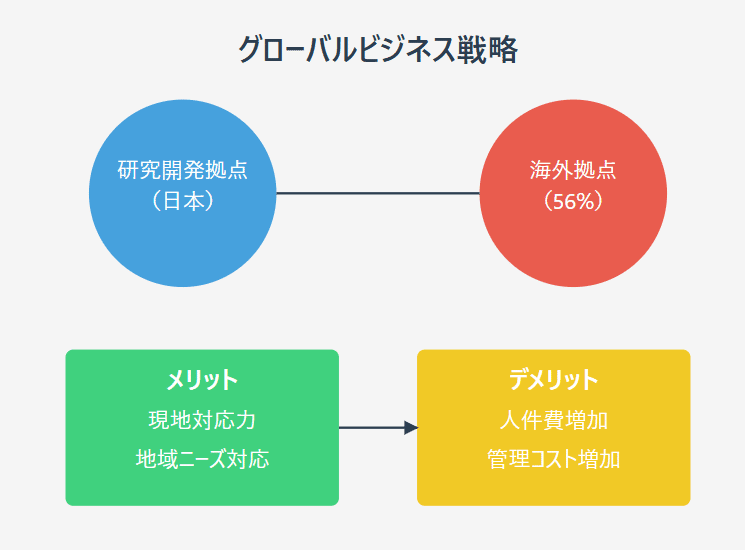 グローバルビジネス戦略

研究開発拠点
（日本）

海外拠点
（56%）

メリット
現地対応力
地域ニーズ対応

デメリット
人件費増加
管理コスト増加